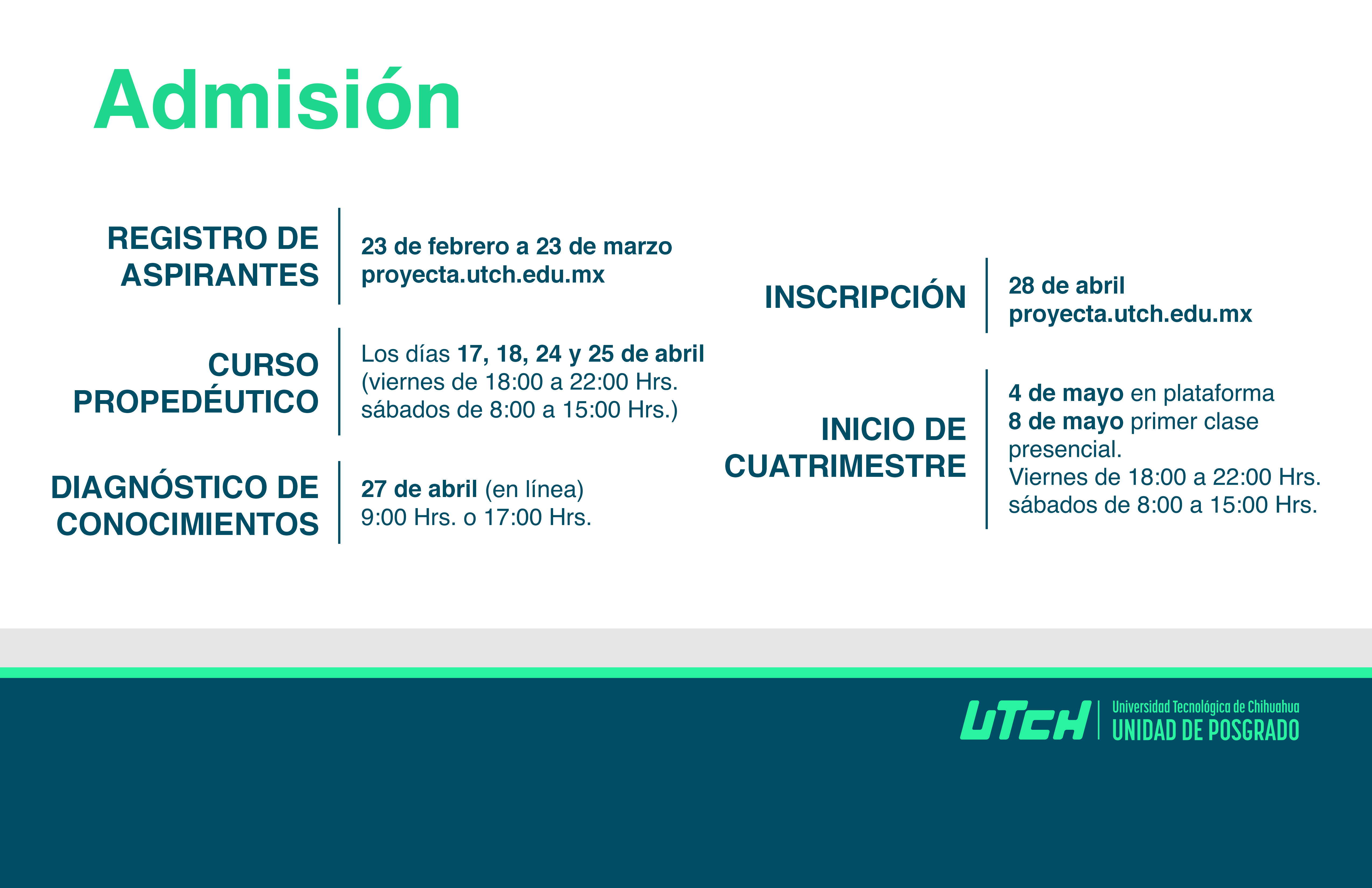 Admisión

REGISTRO DE ASPIRANTES

23 de febrero a 23 de marzo
proyecta.utch.edu.mx

CURSO PROPEDÉUTICO

Los días 17, 18, 24 y 25 de abril
(viernes de 18:00 a 22:00 Hrs.
sábados de 8:00 a 15:00 Hrs.)

DIAGNÓSTICO DE CONOCIMIENTOS

27 de abril (en línea)
9:00 Hrs. o 17:00 Hrs.

INSCRIPCIÓN

28 de abril
proyecta.utch.edu.mx

INICIO DE CUATRIMESTRE

4 de mayo en plataforma
8 de mayo primer clase presencial.
Viernes de 18:00 a 22:00 Hrs.
sábados de 8:00 a 15:00 Hrs.

UTCH
Universidad Tecnológica de Chihuahua
UNIDAD DE POSGRADO